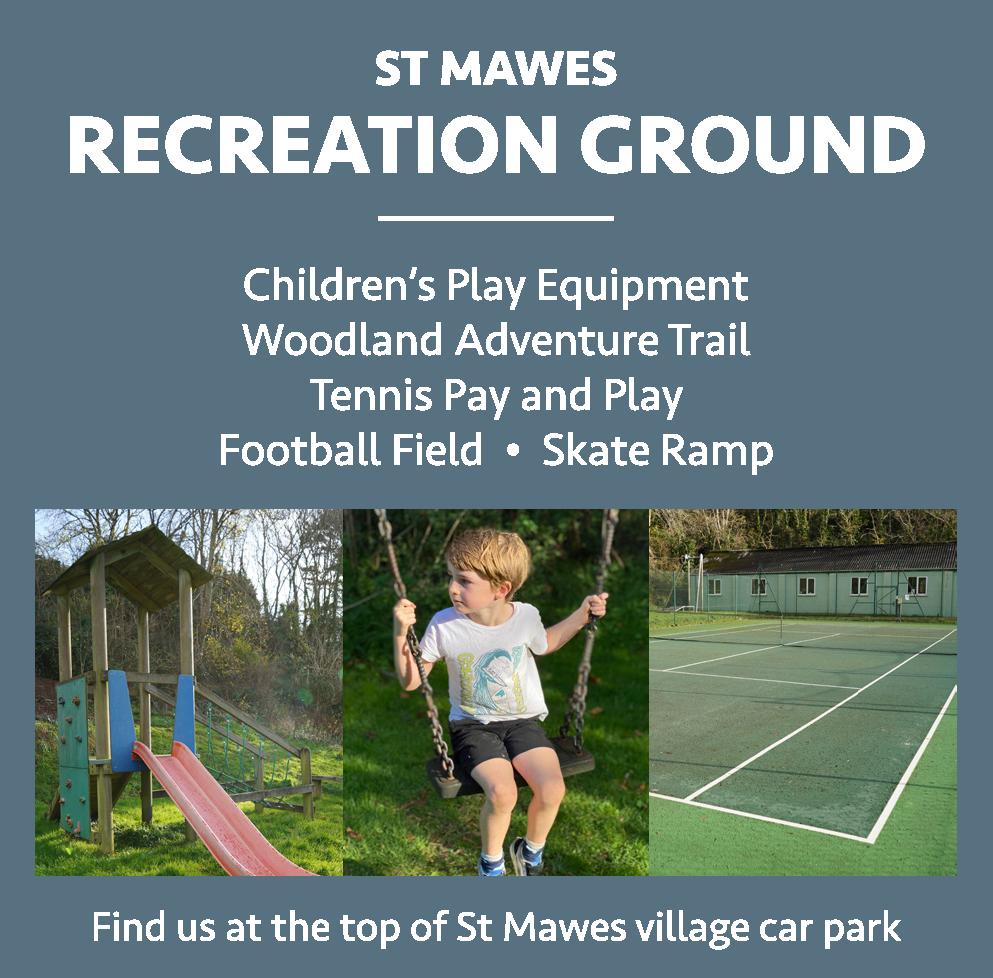 ST MAWES
RECREATION GROUND

Children's Play Equipment
Woodland Adventure Trail
Tennis Pay and Play
Football Field • Skate Ramp

Find us at the top of St Mawes village car park